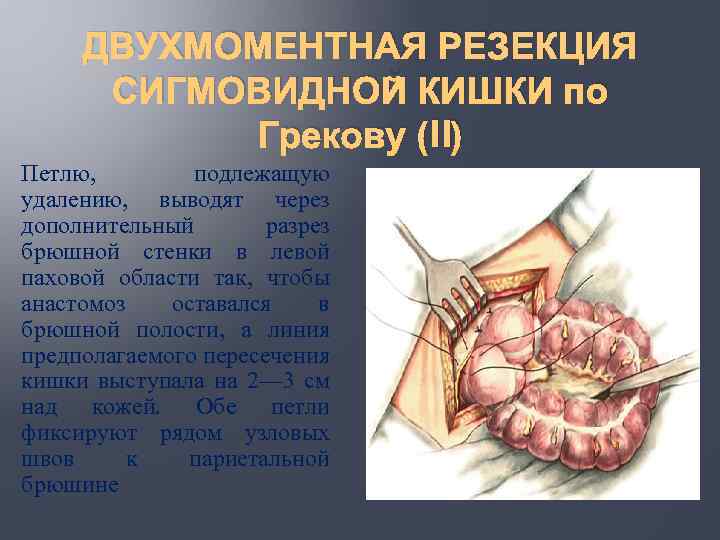 ДВУХМОМЕНТНАЯ РЕЗЕКЦИЯ СИГМОВИДНОЙ КИШКИ по Грекову (II)

Петлю, подлежащую удалению, выводят через дополнительный разрез брюшной стенки в левой паховой области так, чтобы анастомоз оставался в брюшной полости, а линия предполагаемого пересечения кишки выступала на 2—3 см над кожей. Обе петли фиксируют рядом узловых швов к париетальной брюшине